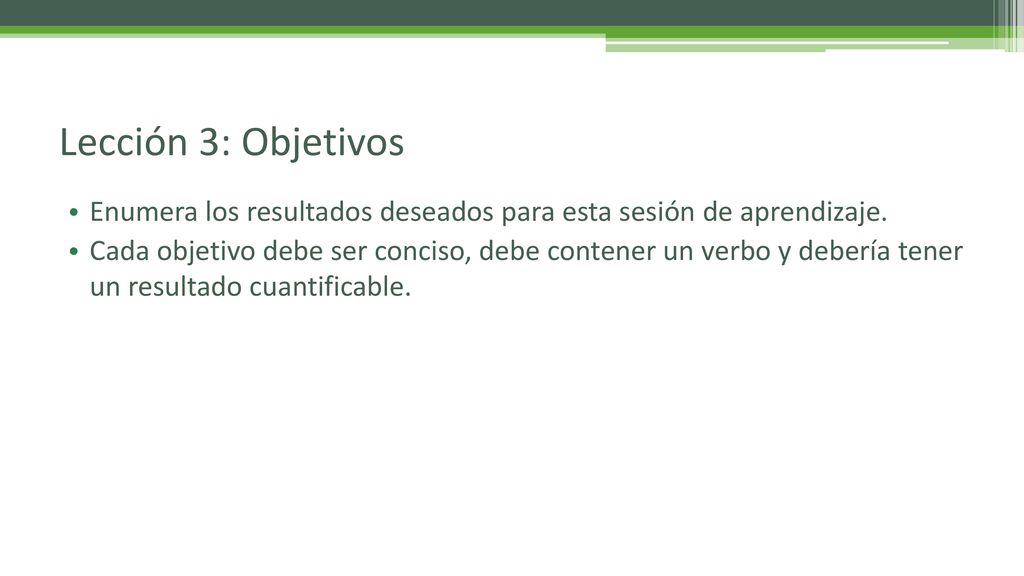 Lección 3: Objetivos

• Enumera los resultados deseados para esta sesión de aprendizaje.
• Cada objetivo debe ser conciso, debe contener un verbo y debería tener un resultado cuantificable.